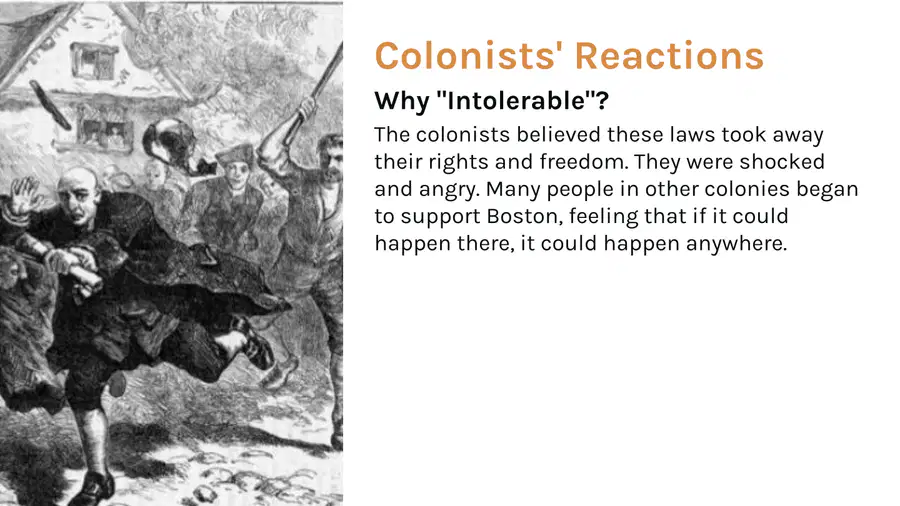 Colonists' Reactions

Why "Intolerable"?

The colonists believed these laws took away their rights and freedom. They were shocked and angry. Many people in other colonies began to support Boston, feeling that if it could happen there, it could happen anywhere.